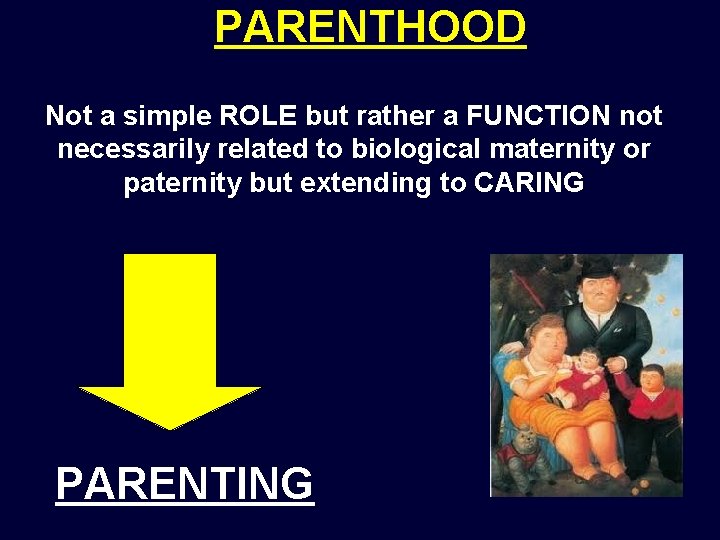 PARENTHOOD

Not a simple ROLE but rather a FUNCTION not necessarily related to biological maternity or paternity but extending to CARING

PARENTING